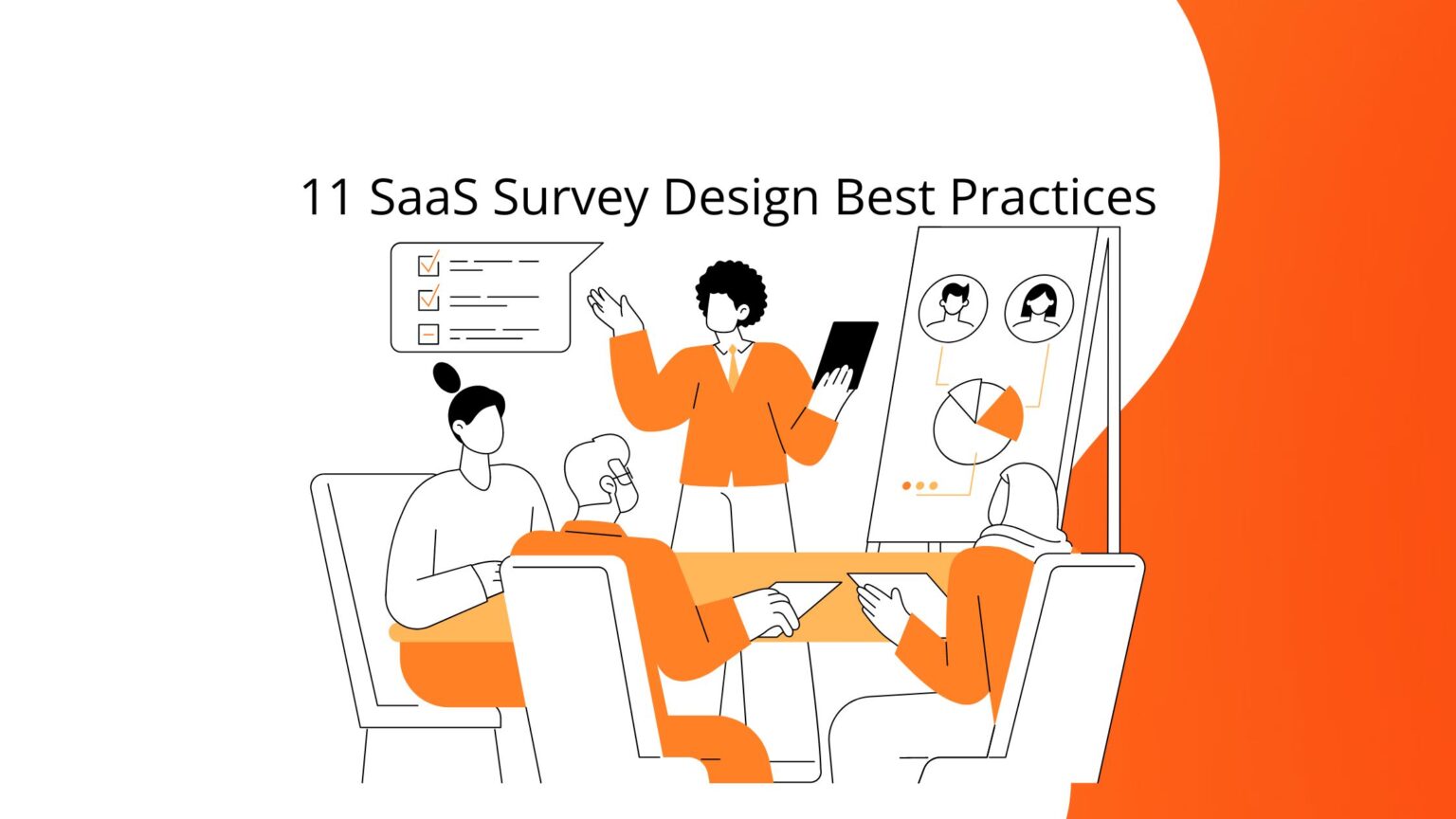 11 SaaS Survey Design Best Practices